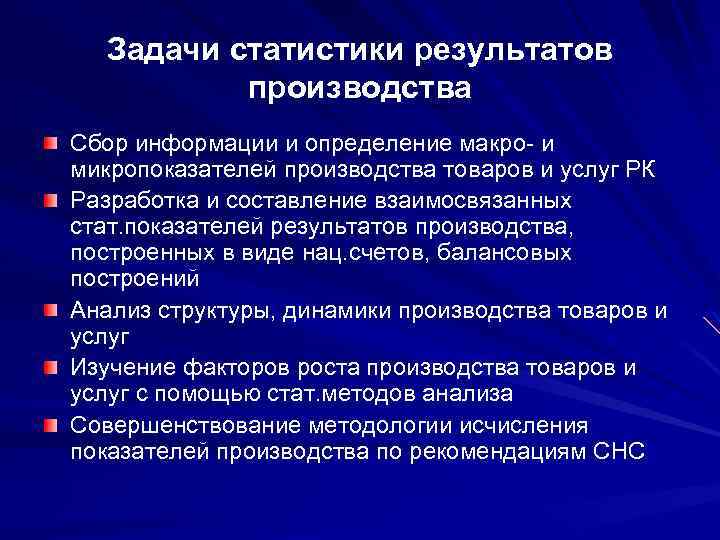 Задачи статистики результатов производства

Сбор информации и определение макро- и микропоказателей производства товаров и услуг РК

Разработка и составление взаимосвязанных стат.показателей результатов производства, построенных в виде нац.счетов, балансовых построений

Анализ структуры, динамики производства товаров и услуг

Изучение факторов роста производства товаров и услуг с помощью стат.методов анализа

Совершенствование методологии исчисления показателей производства по рекомендациям СНС